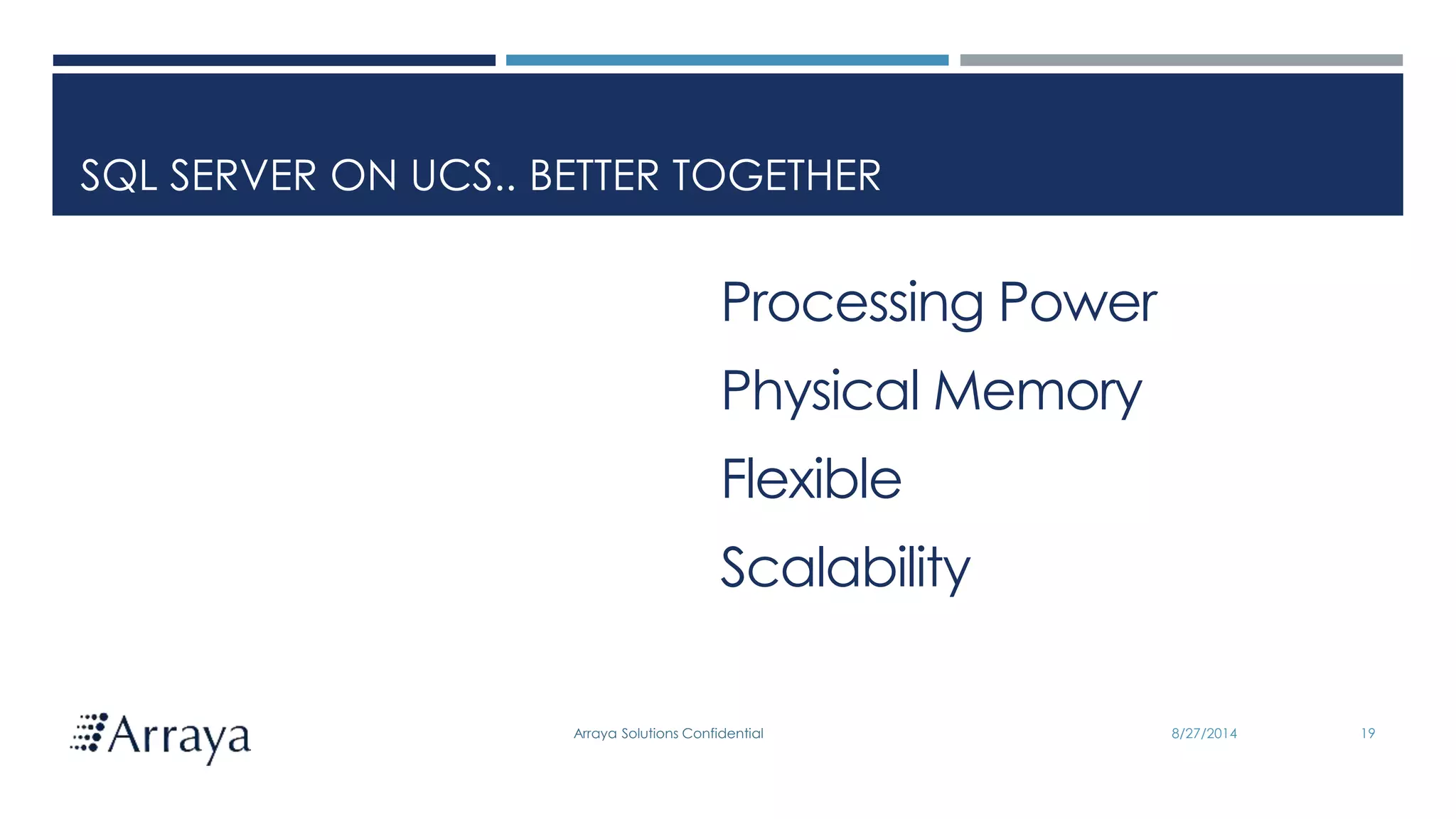 SQL SERVER ON UCS.. BETTER TOGETHER

Processing Power

Physical Memory

Flexible

Scalability

Arraya

Arraya Solutions Confidential

8/27/2014

19